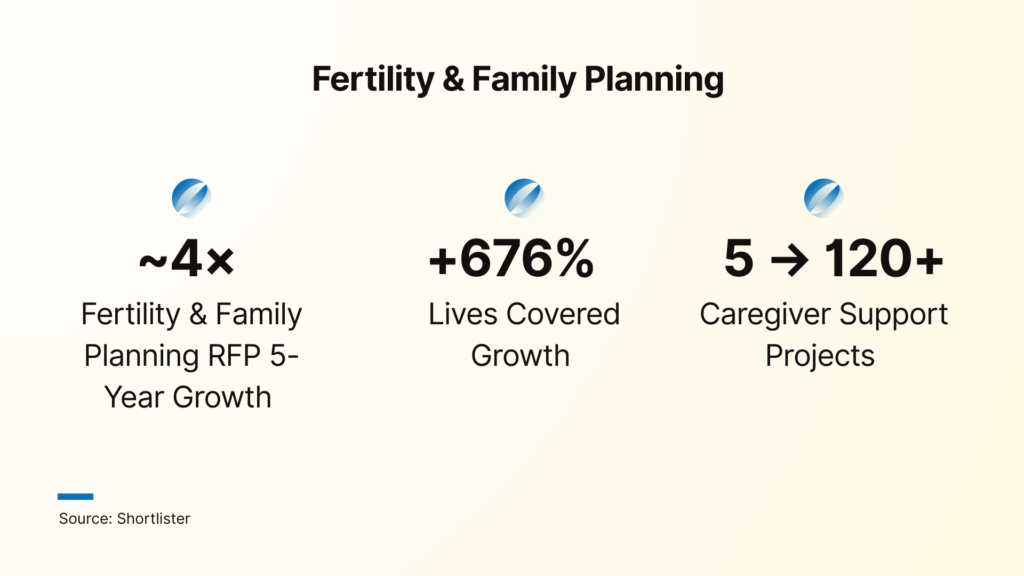 Fertility & Family Planning

~4×

Fertility & Family Planning RFP 5-Year Growth

+676%

Lives Covered Growth

5 → 120+

Caregiver Support Projects

Source: Shortlister